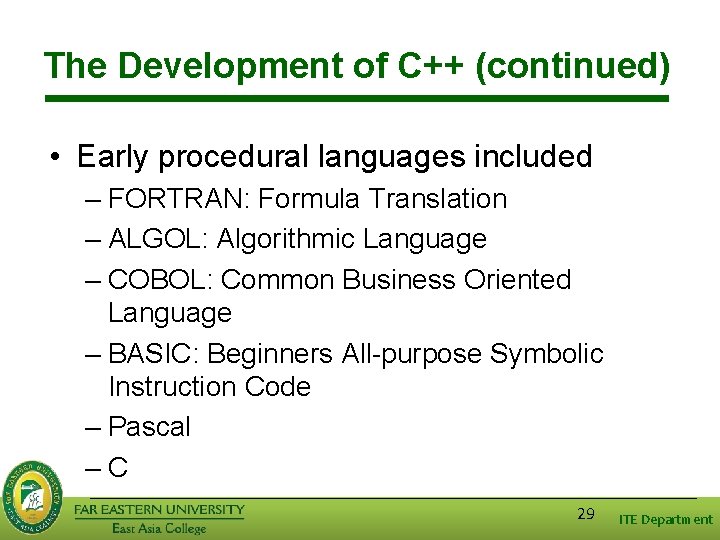 The Development of C++ (continued)

• Early procedural languages included
– FORTRAN: Formula Translation
– ALGOL: Algorithmic Language
– COBOL: Common Business Oriented Language
– BASIC: Beginners All-purpose Symbolic Instruction Code
– Pascal
– C

FAR EASTERN UNIVERSITY
East Asia College

29

ITE Department